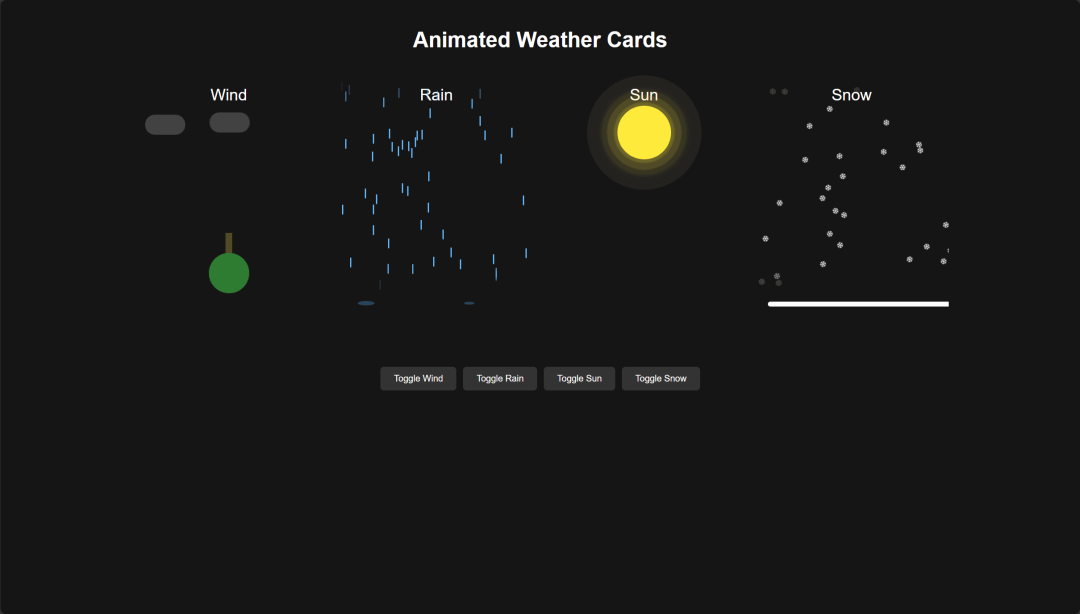 Animated Weather Cards

Wind

Rain

Sun

Snow

Toggle Wind Toggle Rain Toggle Sun Toggle Snow